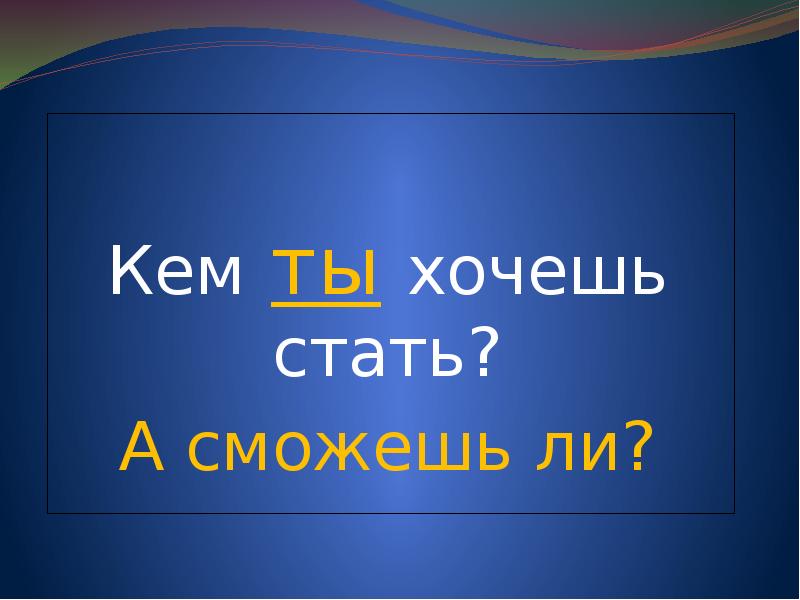 Кем ты хочешь стать?

А сможешь ли?